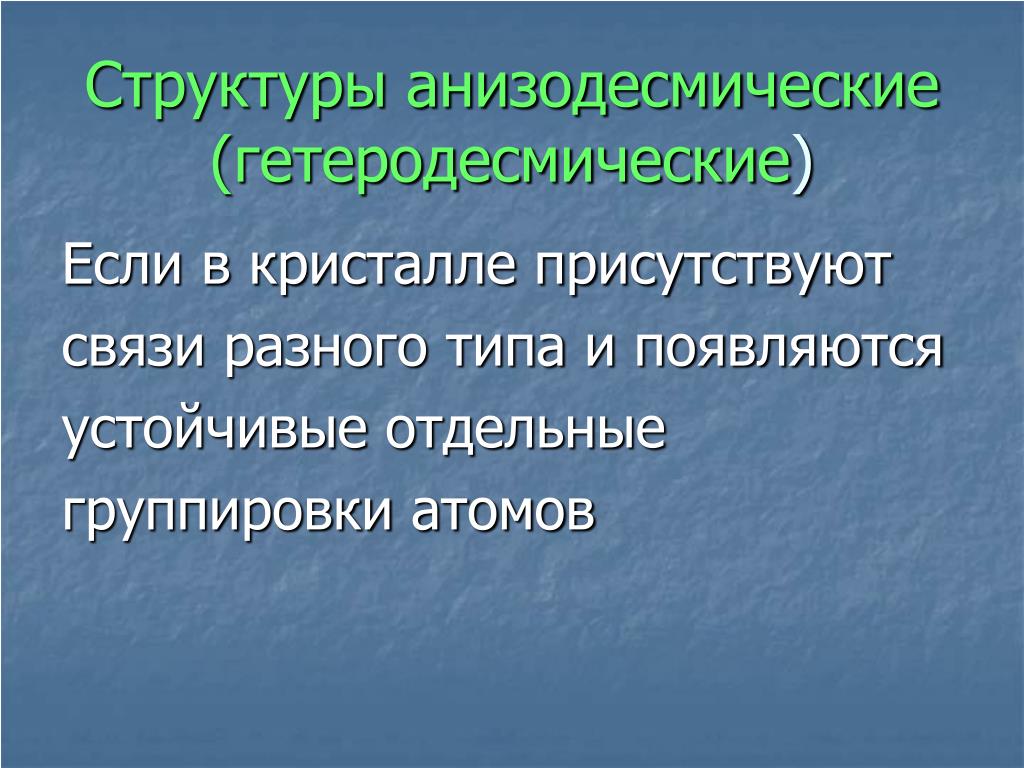 Структуры анизодесмические (гетеродесмические)

Если в кристалле присутствуют связи разного типа и появляются устойчивые отдельные группировки атомов